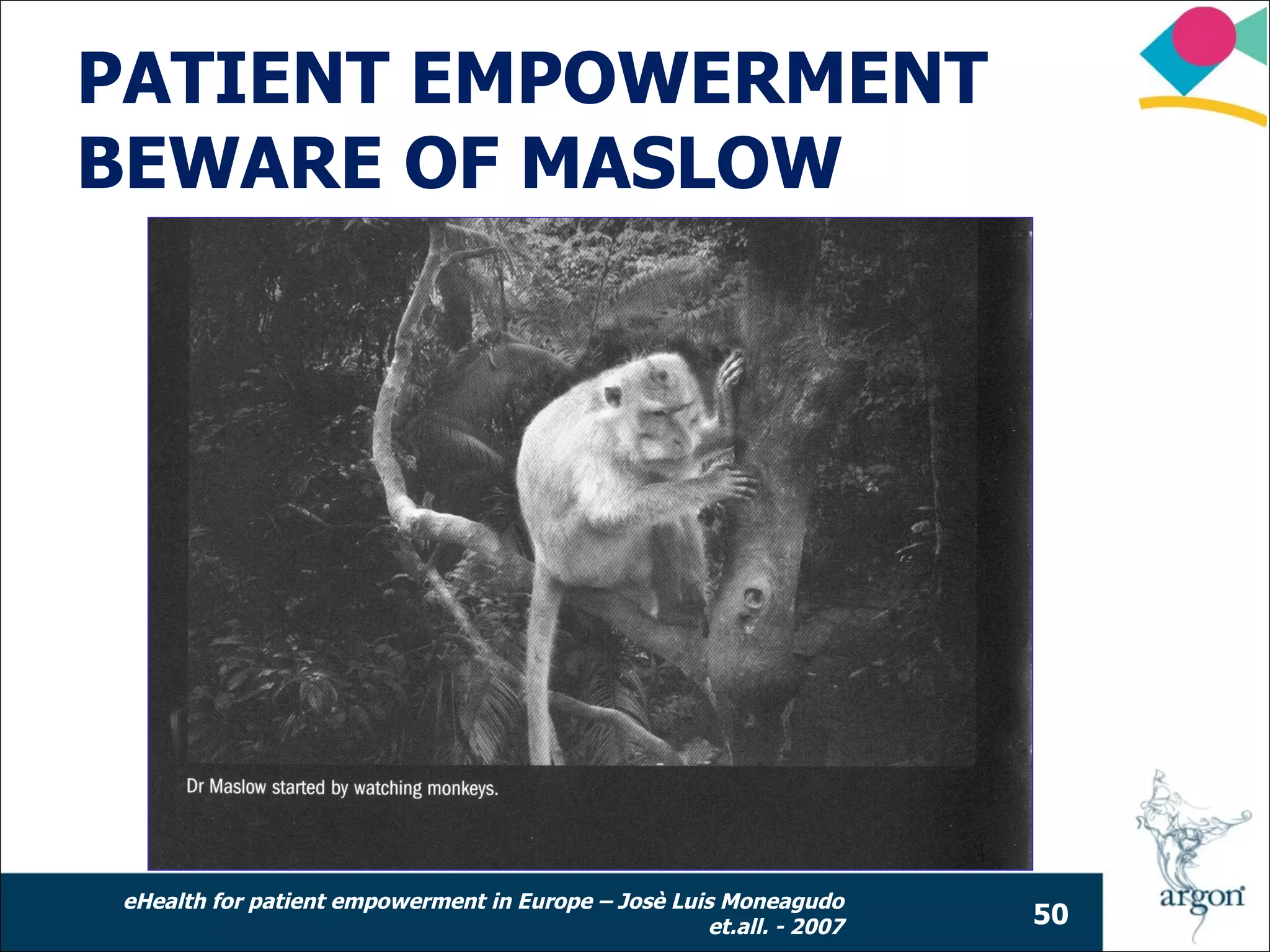 PATIENT EMPOWERMENT
BEWARE OF MASLOW

Dr Maslow started by watching monkeys.

eHealth for patient empowerment in Europe – Josè Luis Moneagudo et.all. - 2007

50

argon